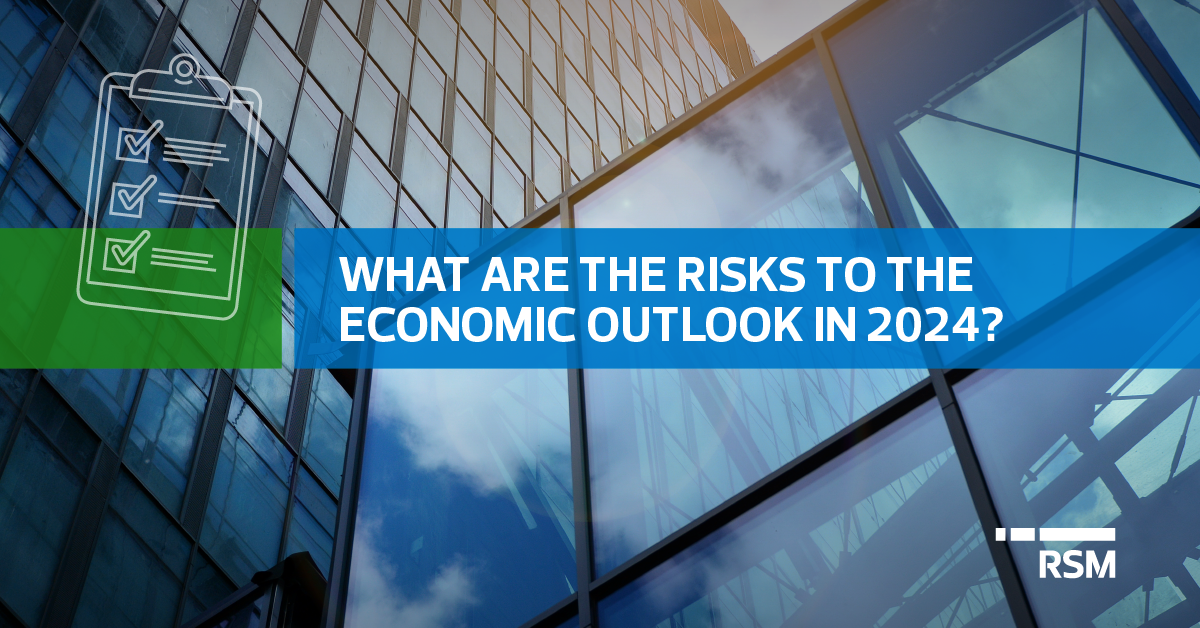 WHAT ARE THE RISKS TO THE ECONOMIC OUTLOOK IN 2024?

RSM